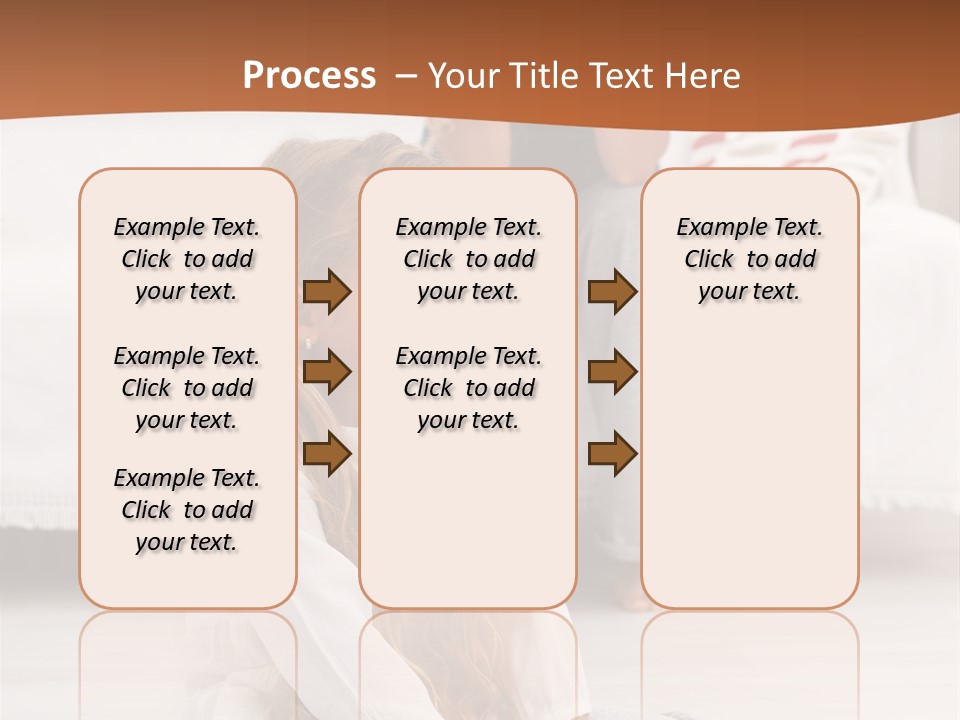 Process – Your Title Text Here

Example Text. Click to add your text.

Example Text. Click to add your text.

Example Text. Click to add your text.

Example Text. Click to add your text.

Example Text. Click to add your text.

Example Text. Click to add your text.